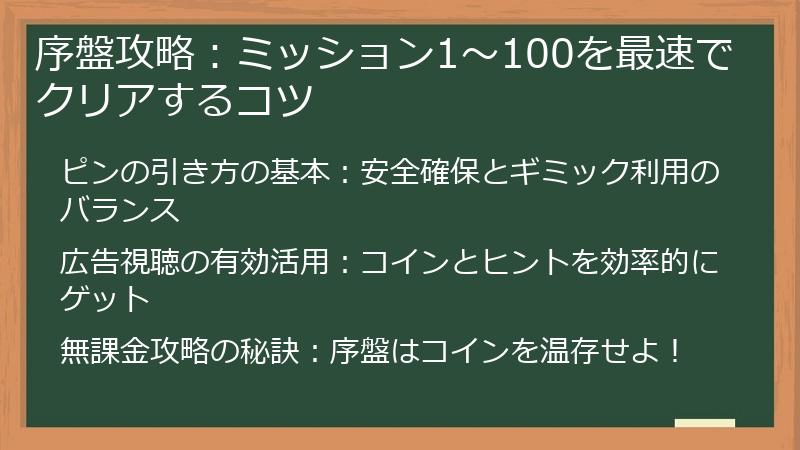 序盤攻略：ミッション1～100を最速でクリアするコツ

ピンの引き方の基本：安全確保とギミック利用のバランス

広告視聴の有効活用：コインとヒントを効率的にゲット

無課金攻略の秘訣：序盤はコインを温存せよ！